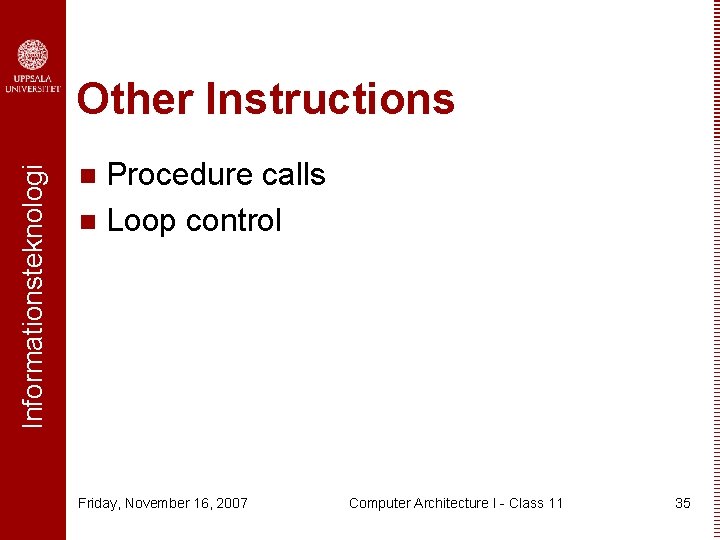 UPPSALA UNIVERSITET

Informationsteknologi

Other Instructions

Procedure calls

Loop control

Friday, November 16, 2007

Computer Architecture I - Class 11

35